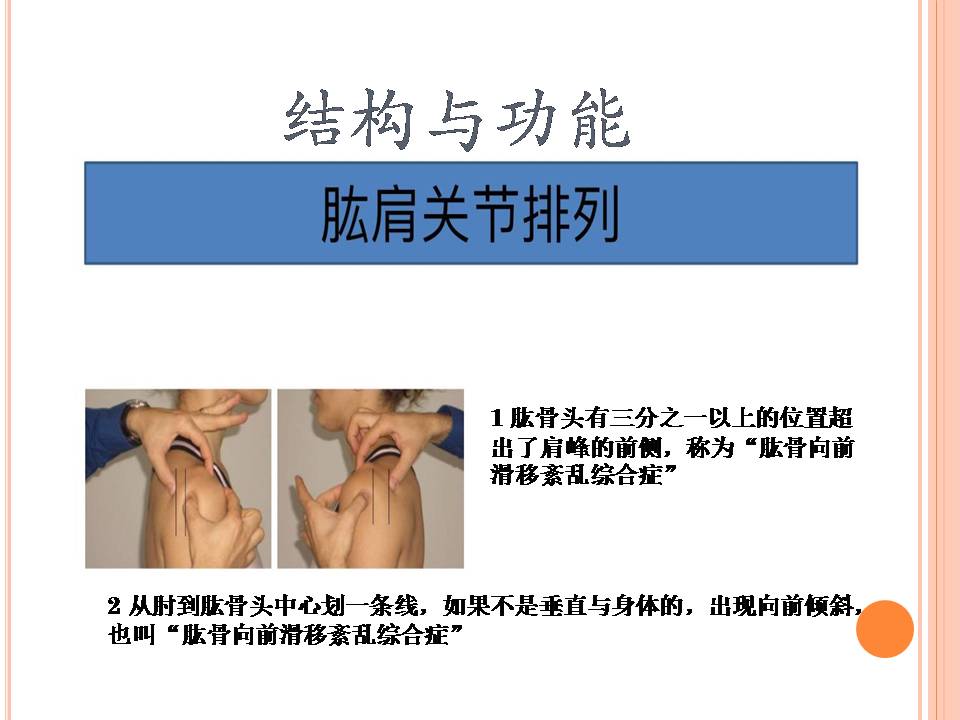 结构与功能

肱肩关节排列

1 肱骨头有三分之一以上的位置超出了肩峰的前侧，称为“肱骨向前滑移紊乱综合症”

2 从肘到肱骨头中心划一条线，如果不是垂直与身体的，出现向前倾斜，也叫“肱骨向前滑移紊乱综合症”